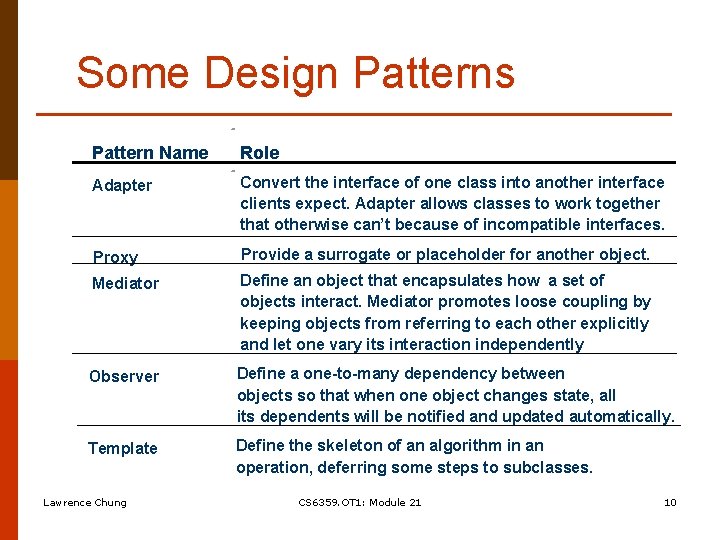 Some Design Patterns

| Pattern Name | Role |
|---|---|
| Adapter | Convert the interface of one class into another interface clients expect. Adapter allows classes to work together that otherwise can't because of incompatible interfaces. |
| Proxy | Provide a surrogate or placeholder for another object. |
| Mediator | Define an object that encapsulates how a set of objects interact. Mediator promotes loose coupling by keeping objects from referring to each other explicitly and let one vary its interaction independently |
| Observer | Define a one-to-many dependency between objects so that when one object changes state, all its dependents will be notified and updated automatically. |
| Template | Define the skeleton of an algorithm in an operation, deferring some steps to subclasses. |

Lawrence Chung CS6359.OT1: Module 21 10